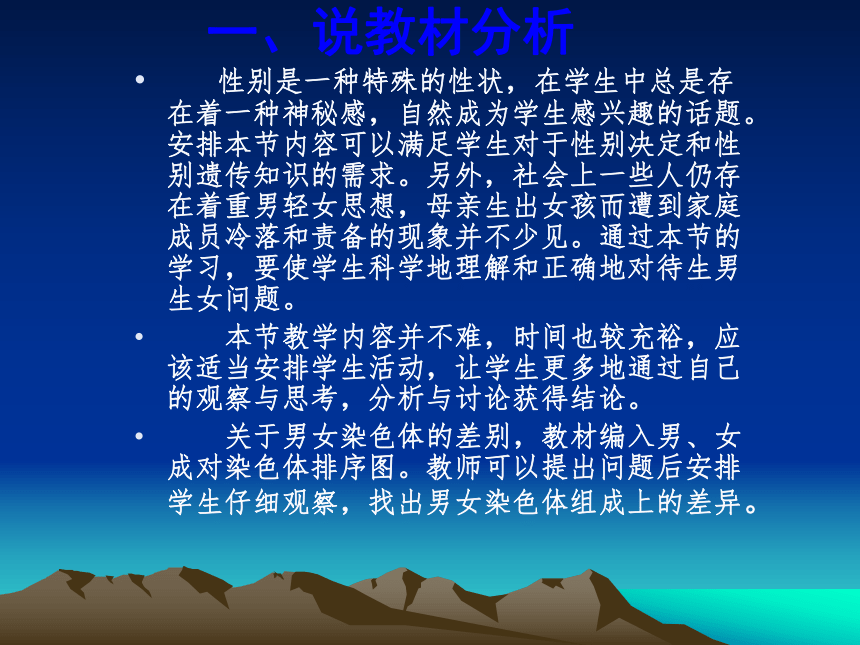 一、说教材分析

• 性别是一种特殊的性状，在学生中总是存在着一种神秘感，自然成为学生感兴趣的话题。安排本节内容可以满足学生对于性别决定和性别遗传知识的需求。另外，社会上一些人仍存在着重男轻女思想，母亲生出女孩而遭到家庭成员冷落和责备的现象并不少见。通过本节的学习，要使学生科学地理解和正确地对待生男生女问题。

• 本节教学内容并不难，时间也较充裕，应该适当安排学生活动，让学生更多地通过自己的观察与思考，分析与讨论获得结论。

• 关于男女染色体的差别，教材编入男、女成对染色体排序图。教师可以提出问题后安排学生仔细观察，找出男女染色体组成上的差异。